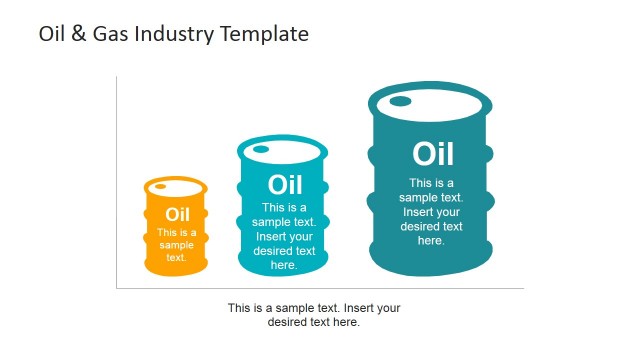 Oil & Gas Industry Template

Oil
This is a sample text.

Oil
This is a sample text. Insert your desired text here.

Oil
This is a sample text. Insert your desired text here.

This is a sample text. Insert your desired text here.